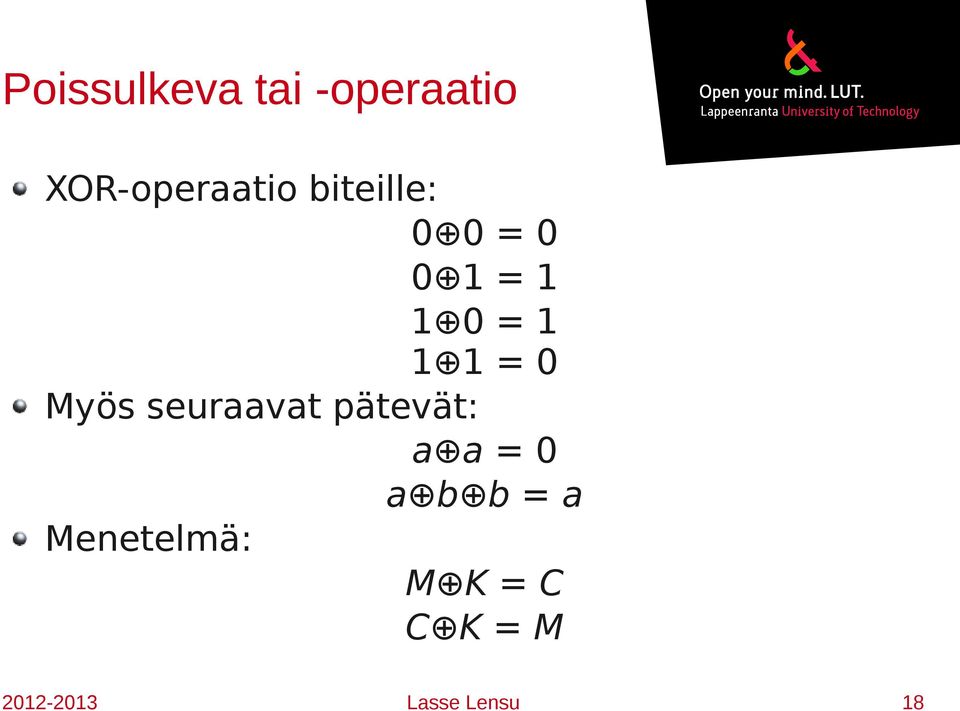 Poissulkeva tai -operaatio

Open your mind. LUT.
Lappeenranta University of Technology

XOR-operaatio biteille:

$0 \oplus 0 = 0$
$0 \oplus 1 = 1$
$1 \oplus 0 = 1$
$1 \oplus 1 = 0$

Myös seuraavat pätevät:

$a \oplus a = 0$
$a \oplus b \oplus b = a$

Menetelmä:

$M \oplus K = C$
$C \oplus K = M$

2012-2013 Lasse Lensu 18